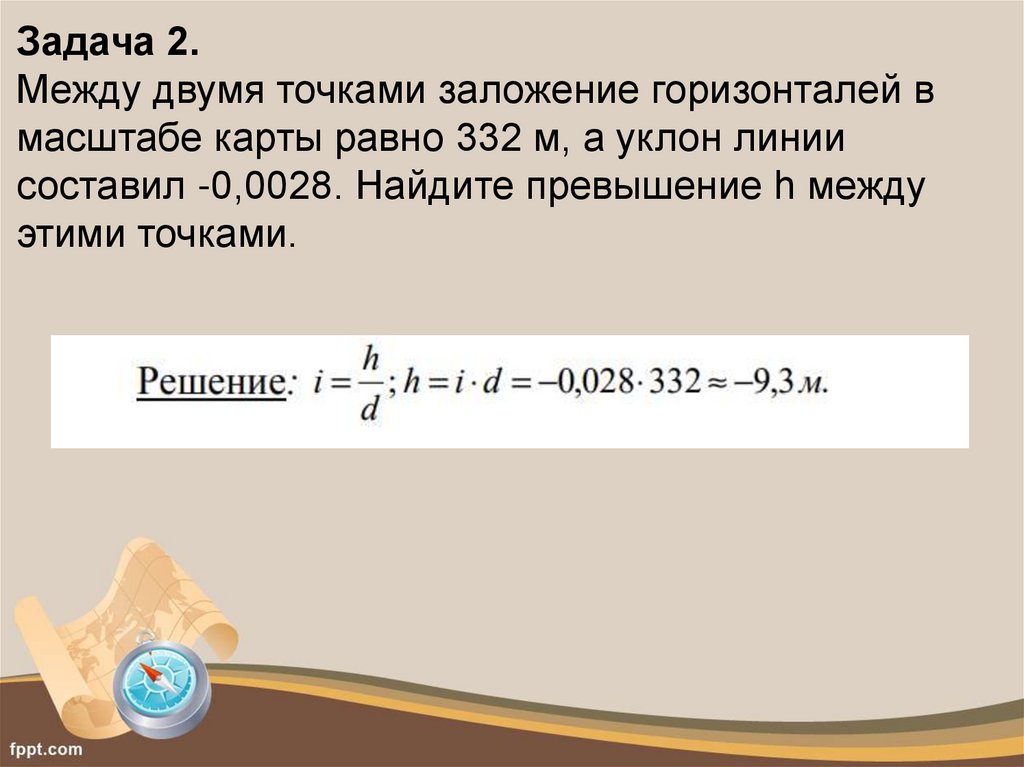 Задача 2.
Между двумя точками заложение горизонталей в масштабе карты равно 332 м, а уклон линии составил -0,0028. Найдите превышение h между этими точками.

Решение: $i = \frac{h}{d}; h = i \cdot d = -0,028 \cdot 332 \approx -9,3 м.$

fppt.com